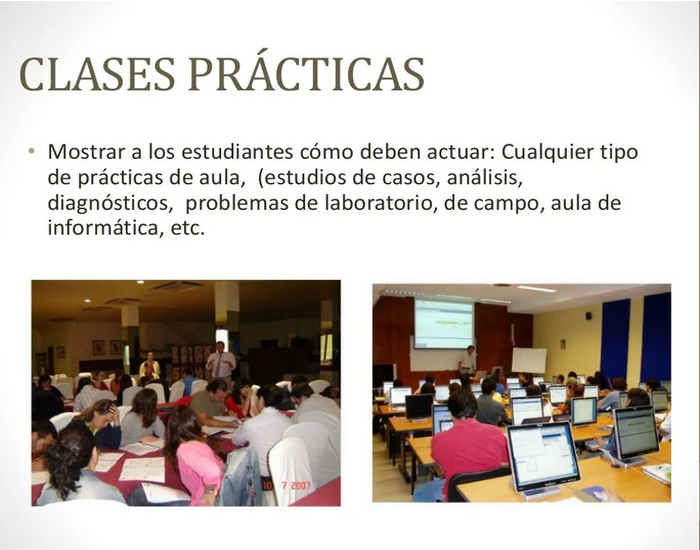 CLASES PRÁCTICAS

• Mostrar a los estudiantes cómo deben actuar: Cualquier tipo de prácticas de aula, (estudios de casos, análisis, diagnósticos, problemas de laboratorio, de campo, aula de informática, etc.

10 7 2007